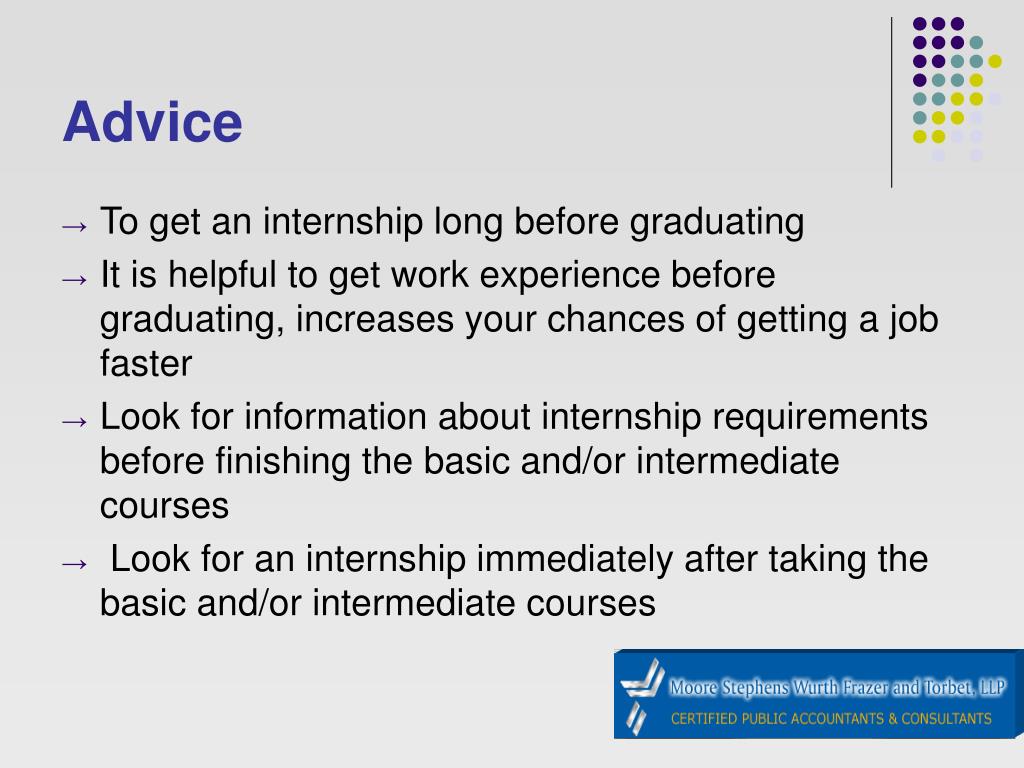 Advice

→ To get an internship long before graduating

→ It is helpful to get work experience before graduating, increases your chances of getting a job faster

→ Look for information about internship requirements before finishing the basic and/or intermediate courses

→ Look for an internship immediately after taking the basic and/or intermediate courses

Moore Stephens Wurth Frazer and Torbet, LLP
CERTIFIED PUBLIC ACCOUNTANTS & CONSULTANTS